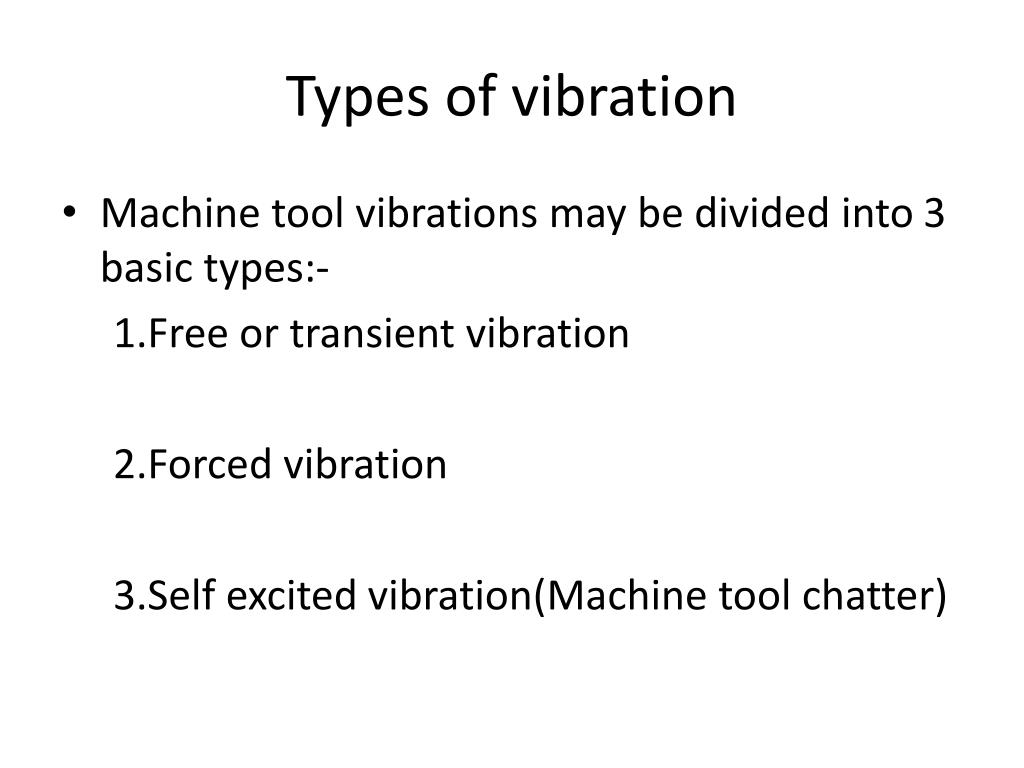 Types of vibration

• Machine tool vibrations may be divided into 3 basic types:-

1.Free or transient vibration

2.Forced vibration

3.Self excited vibration(Machine tool chatter)